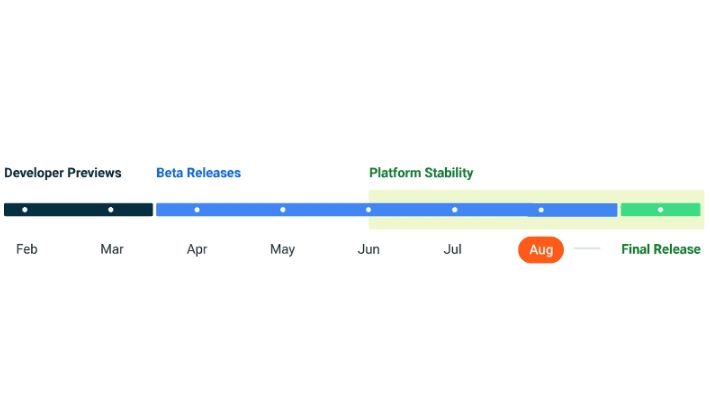 Developer Previews

Beta Releases

Platform Stability

Feb

Mar

Apr

May

Jun

Jul

Aug

Final Release